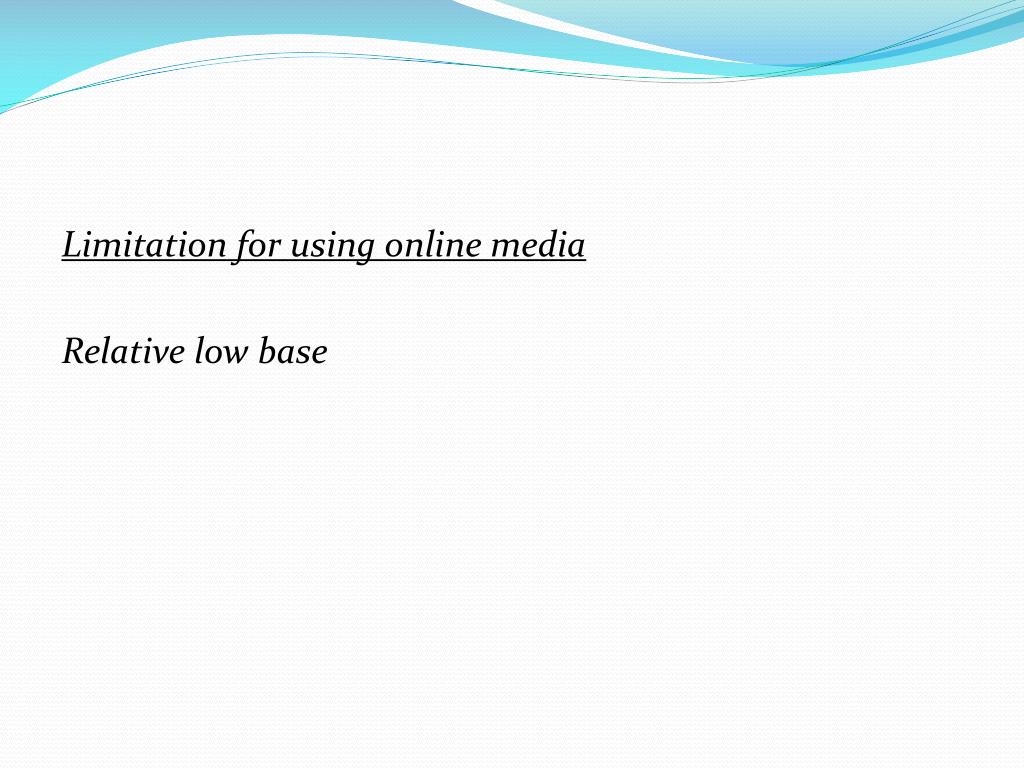 Limitation for using online media

Relative low base